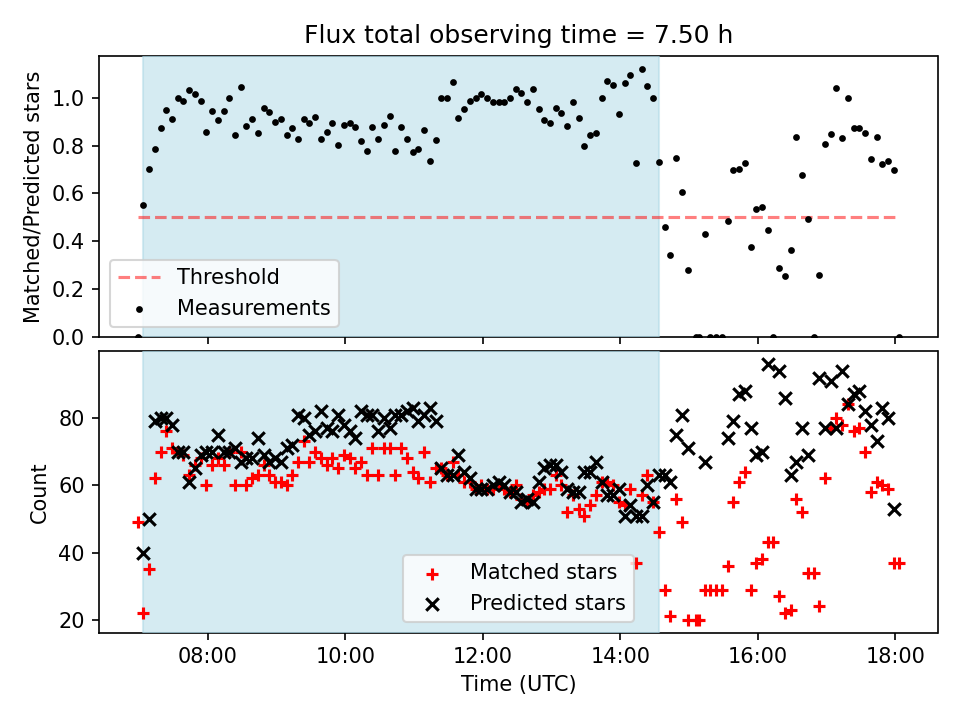 Flux total observing time = 7.50 h

Matched/Predicted stars

1.0
0.8
0.6
0.4
0.2
0.0

Threshold
Measurements

Count

80
60
40
20

Matched stars
Predicted stars

08:00
10:00
12:00
14:00
16:00
18:00

Time (UTC)